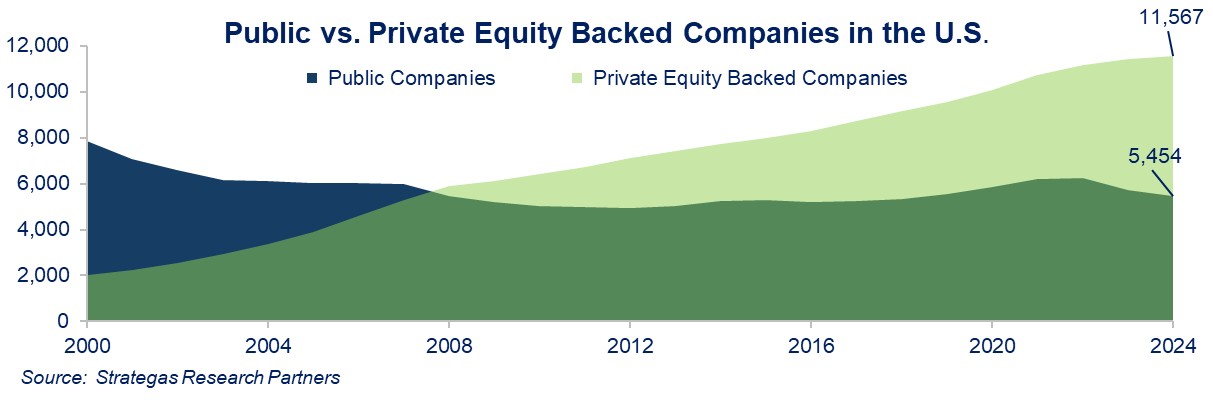 Public vs. Private Equity Backed Companies in the U.S.

Public Companies
Private Equity Backed Companies

11,567
5,454

12,000
10,000
8,000
6,000
4,000
2,000
0

2000
2004
2008
2012
2016
2020
2024

Source: Strategas Research Partners